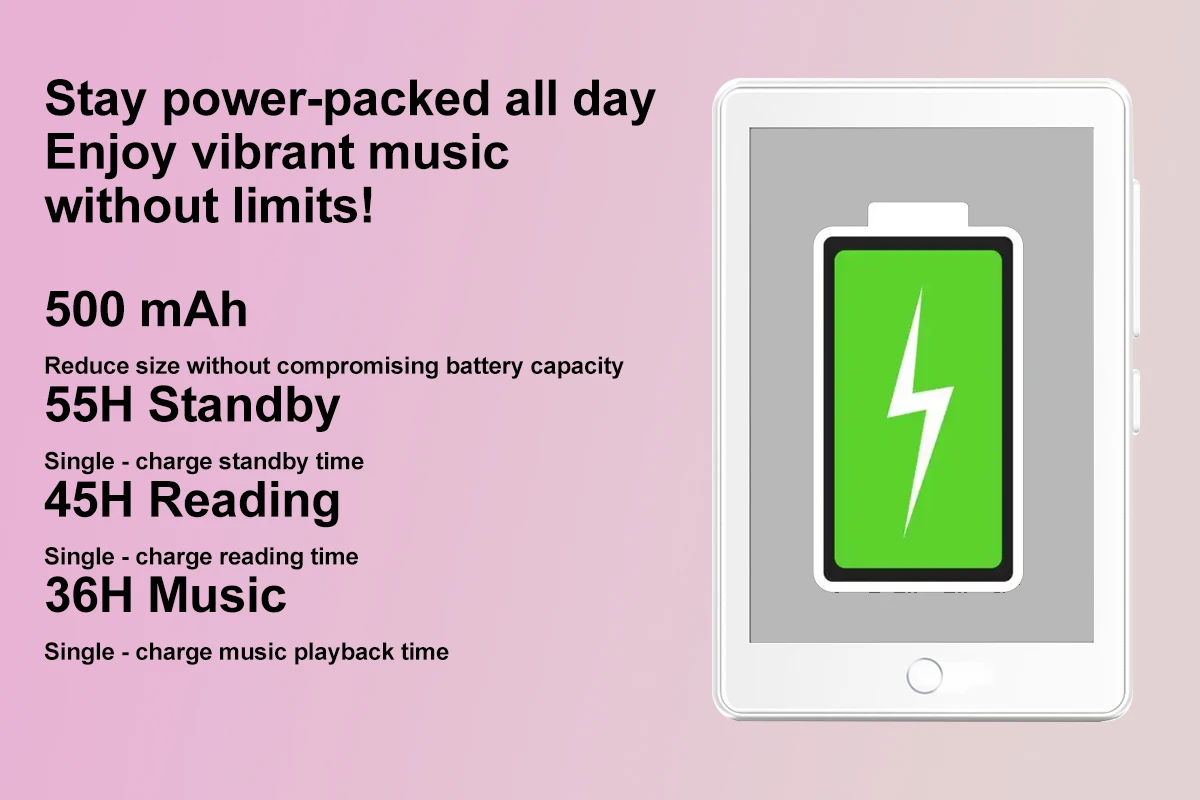 Stay power-packed all day
Enjoy vibrant music
without limits!

500 mAh

Reduce size without compromising battery capacity

55H Standby

Single - charge standby time

45H Reading

Single - charge reading time

36H Music

Single - charge music playback time